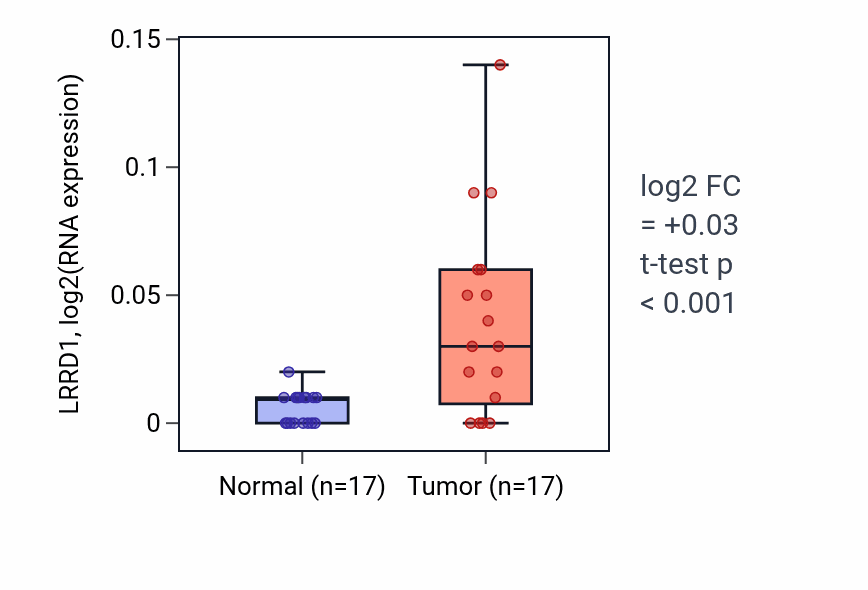 LRRD1, log2(RNA expression)

0.15
0.1
0.05
0

Normal (n=17)
Tumor (n=17)

log2 FC
= +0.03
t-test p
< 0.001